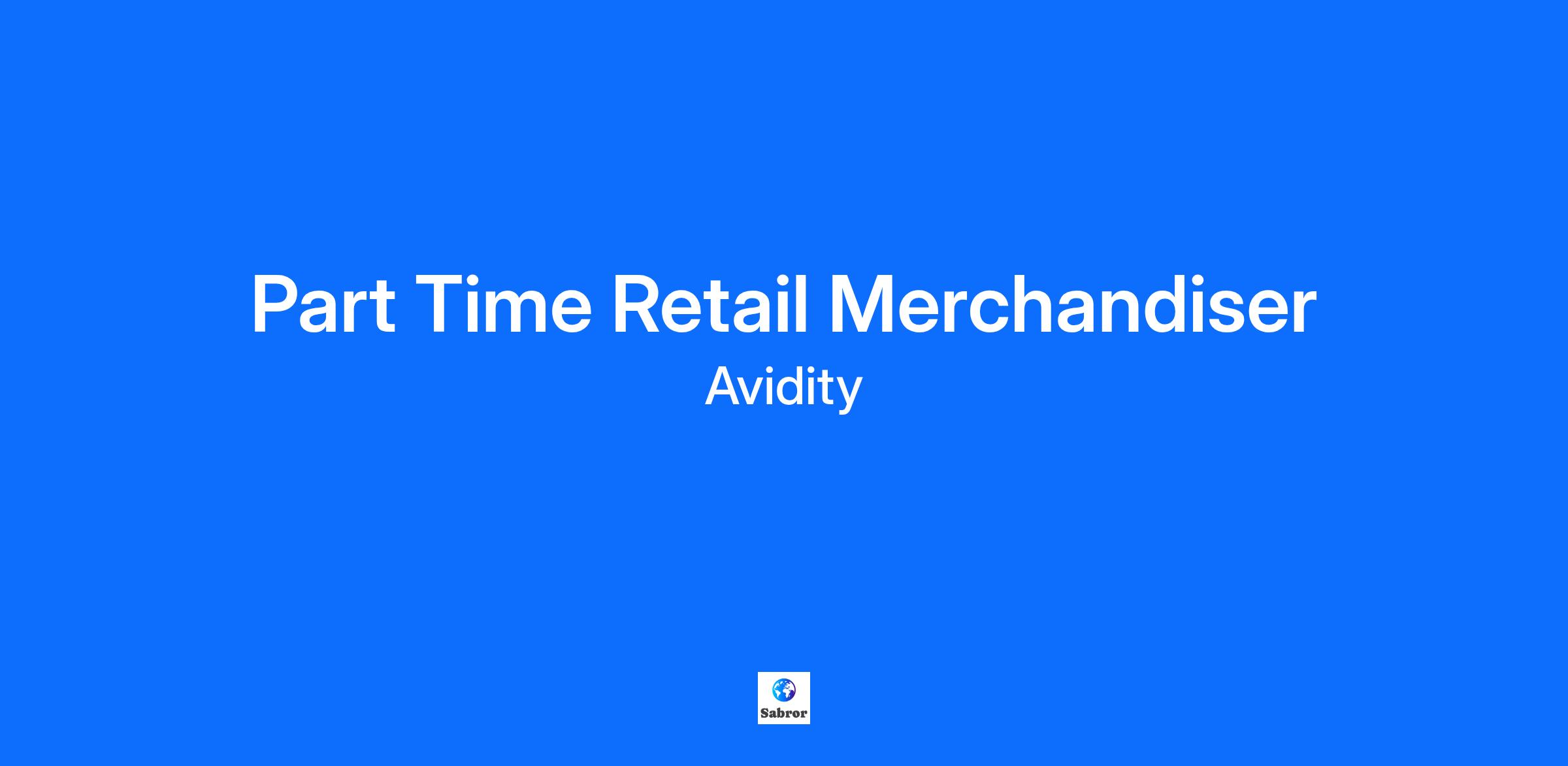 Part Time Retail Merchandiser

Avidity

Sabror